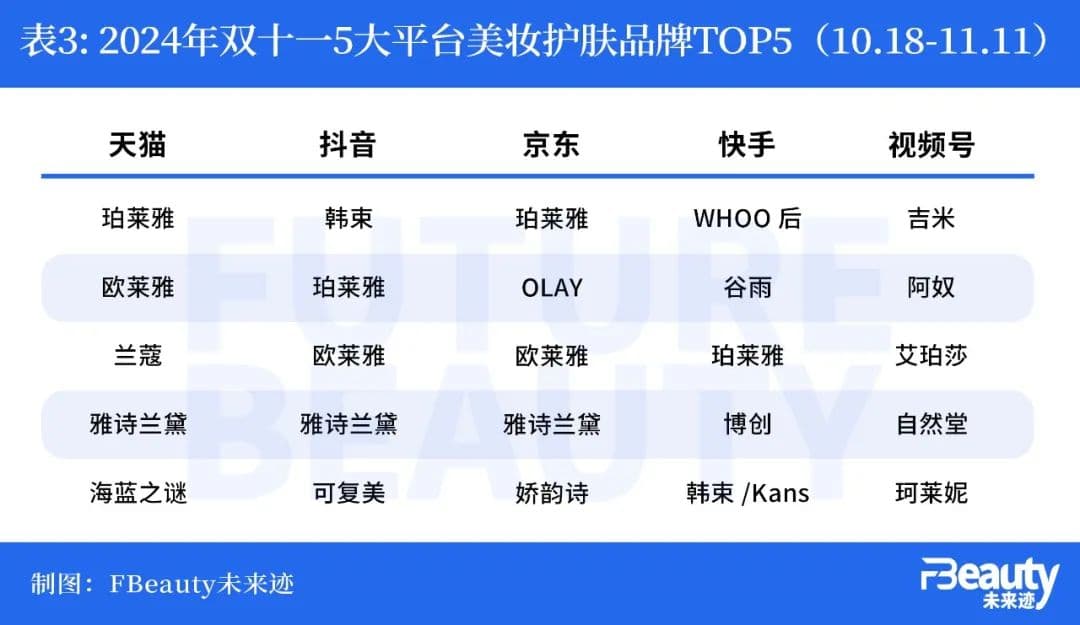 表3: 2024年双十一5大平台美妆护肤品牌TOP5（10.18-11.11）

| 天猫 | 抖音 | 京东 | 快手 | 视频号 |
|---|---|---|---|---|
| 珀莱雅 | 韩束 | 珀莱雅 | WHOO 后 | 吉米 |
| 欧莱雅 | 珀莱雅 | OLAY | 谷雨 | 阿奴 |
| 兰蔻 | 欧莱雅 | 欧莱雅 | 珀莱雅 | 艾珀莎 |
| 雅诗兰黛 | 雅诗兰黛 | 雅诗兰黛 | 博创 | 自然堂 |
| 海蓝之谜 | 可复美 | 娇韵诗 | 韩束 /Kans | 珂莱妮 |

FUTURE BEAUTY

制图：FBeauty未来迹

FBeauty 未来迹